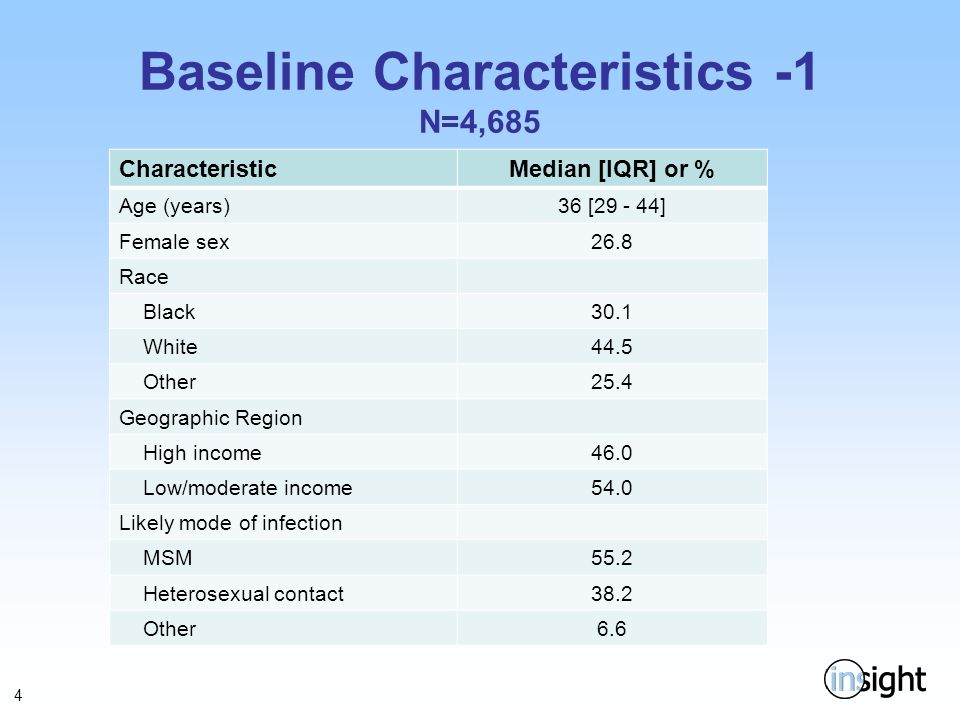 Baseline Characteristics -1
N=4,685

| Characteristic | Median [IQR] or % |
|---|---|
| Age (years) | 36 [29 - 44] |
| Female sex | 26.8 |
| Race | |
| Black | 30.1 |
| White | 44.5 |
| Other | 25.4 |
| Geographic Region | |
| High income | 46.0 |
| Low/moderate income | 54.0 |
| Likely mode of infection | |
| MSM | 55.2 |
| Heterosexual contact | 38.2 |
| Other | 6.6 |

4

insight